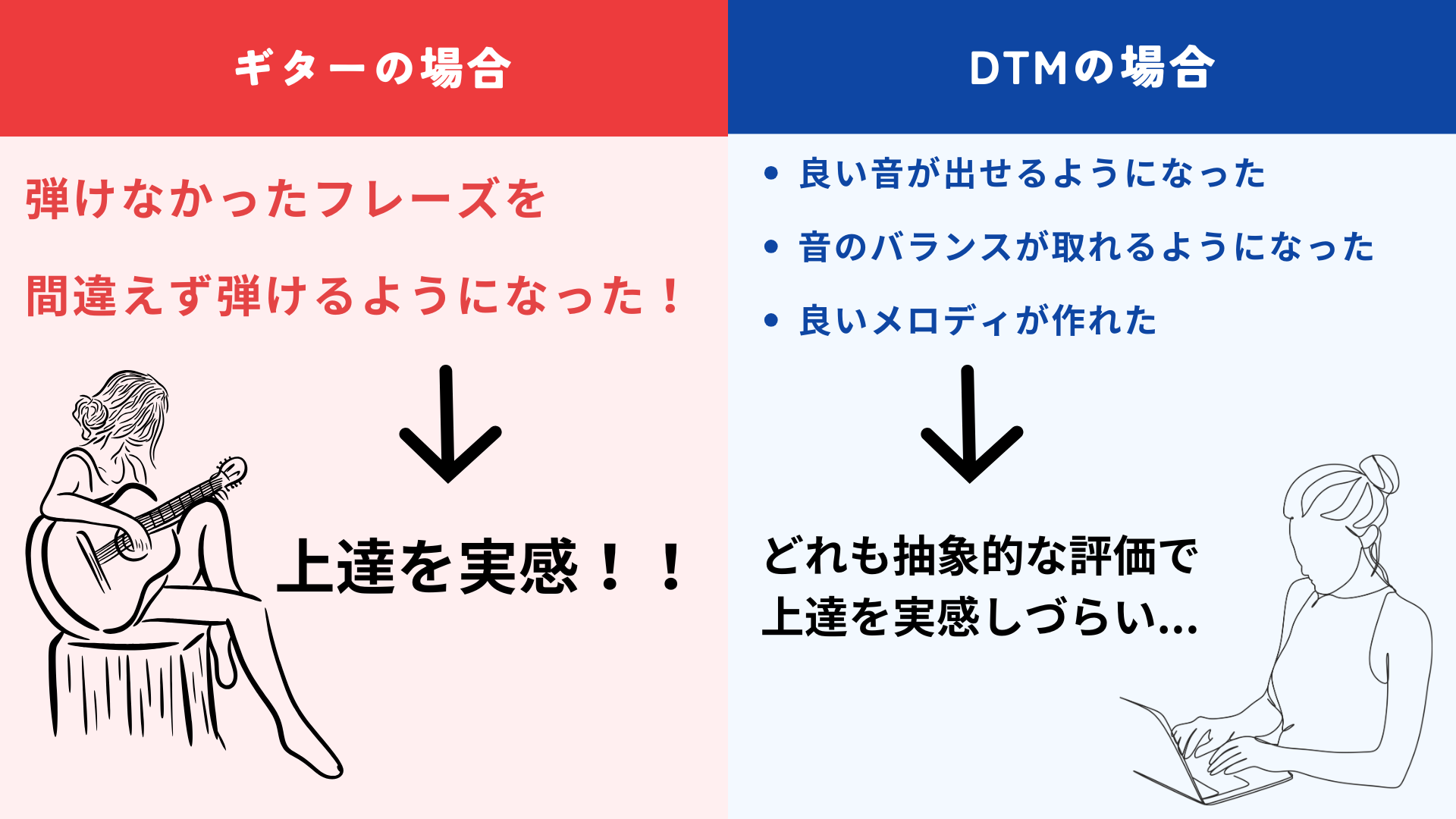 ギターの場合

弾けなかったフレーズを
間違えず弾けるようになった！

↓

上達を実感！！

DTMの場合

• 良い音が出せるようになった
• 音のバランスが取れるようになった
• 良いメロディが作れた

↓

どれも抽象的な評価で
上達を実感しづらい…